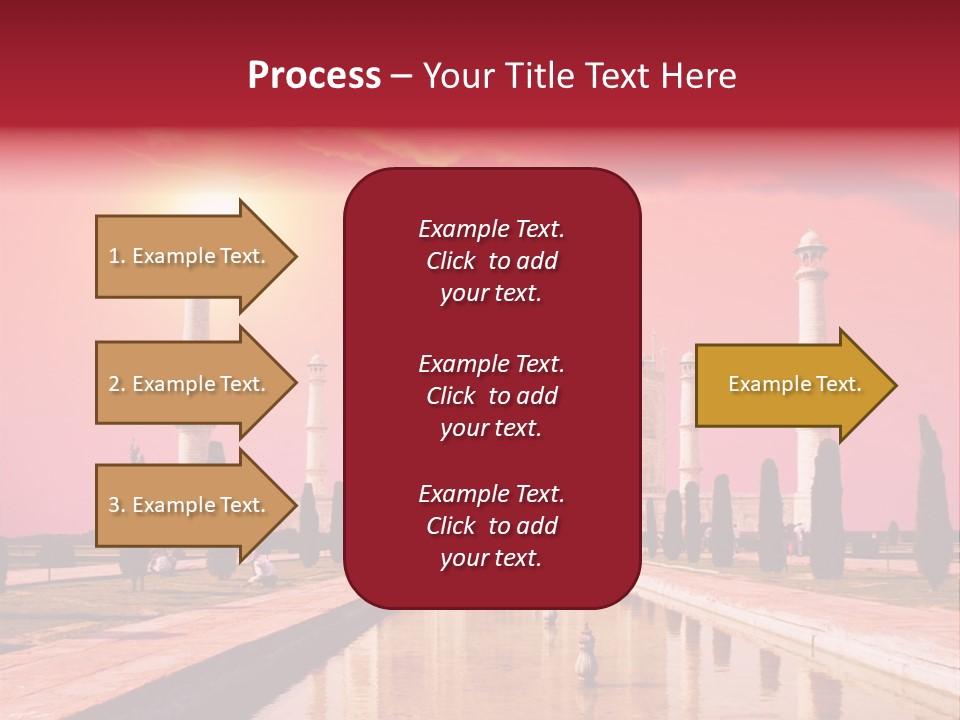 Process – Your Title Text Here

1. Example Text.

2. Example Text.

3. Example Text.

Example Text. Click to add your text.

Example Text. Click to add your text.

Example Text. Click to add your text.

Example Text.